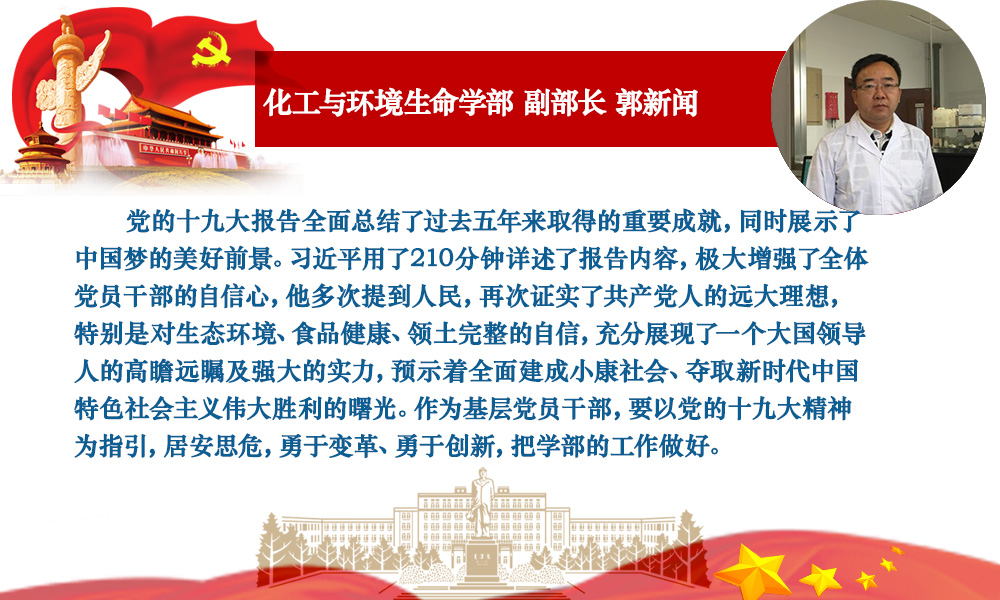 化工与环境生命学部 副部长 郭新闻

党的十九大报告全面总结了过去五年来取得的重要成就，同时展示了中国梦的美好前景。习近平用了210分钟详述了报告内容，极大增强了全体党员干部的自信心，他多次提到人民，再次证实了共产党人的远大理想，特别是对生态环境、食品健康、领土完整的自信，充分展现了一个大国领导人的高瞻远瞩及强大的实力，预示着全面建成小康社会、夺取新时代中国特色社会主义伟大胜利的曙光。作为基层党员干部，要以党的十九大精神为指引，居安思危，勇于变革、勇于创新，把学部的工作做好。